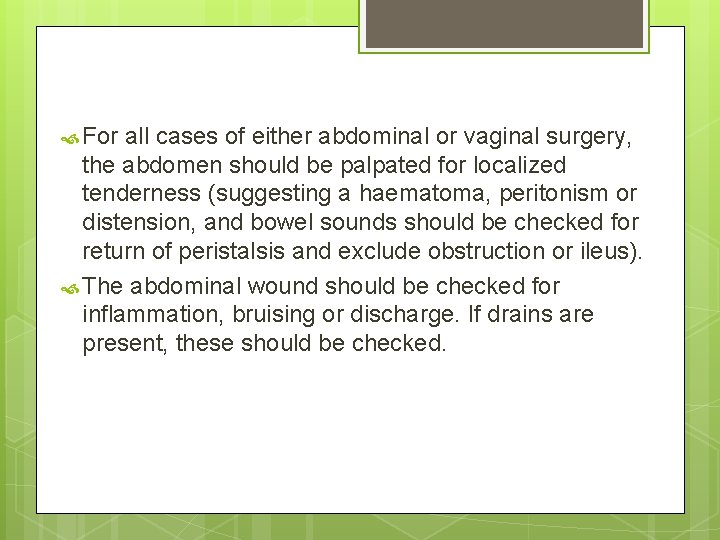 For all cases of either abdominal or vaginal surgery, the abdomen should be palpated for localized tenderness (suggesting a haematoma, peritonism or distension, and bowel sounds should be checked for return of peristalsis and exclude obstruction or ileus).

The abdominal wound should be checked for inflammation, bruising or discharge. If drains are present, these should be checked.